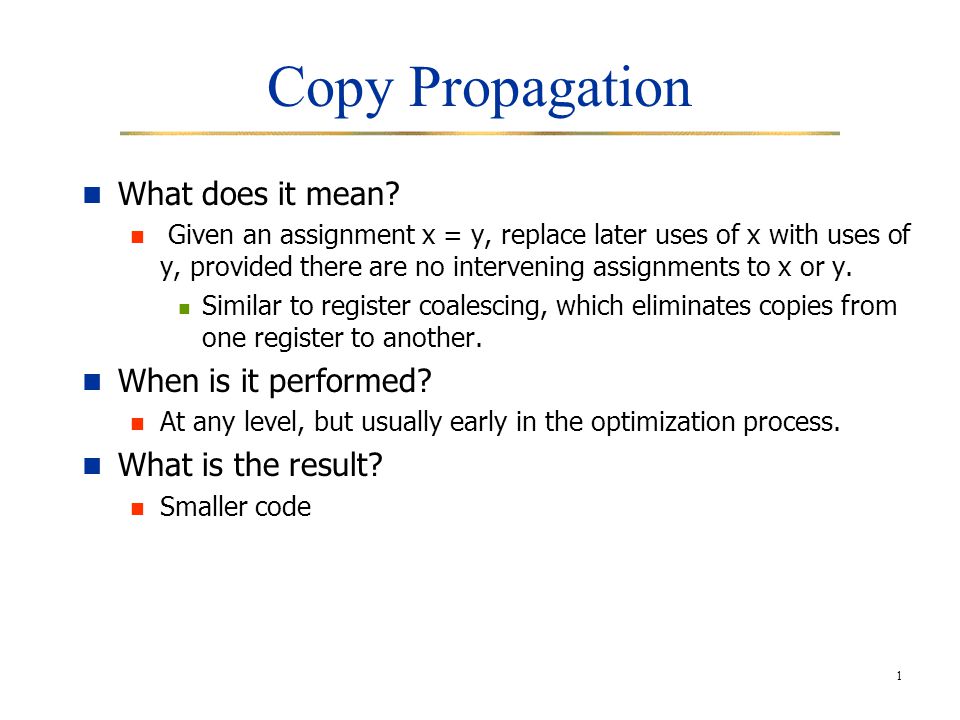 Copy Propagation

What does it mean?

Given an assignment x = y, replace later uses of x with uses of y, provided there are no intervening assignments to x or y.

Similar to register coalescing, which eliminates copies from one register to another.

When is it performed?

At any level, but usually early in the optimization process.

What is the result?

Smaller code

1